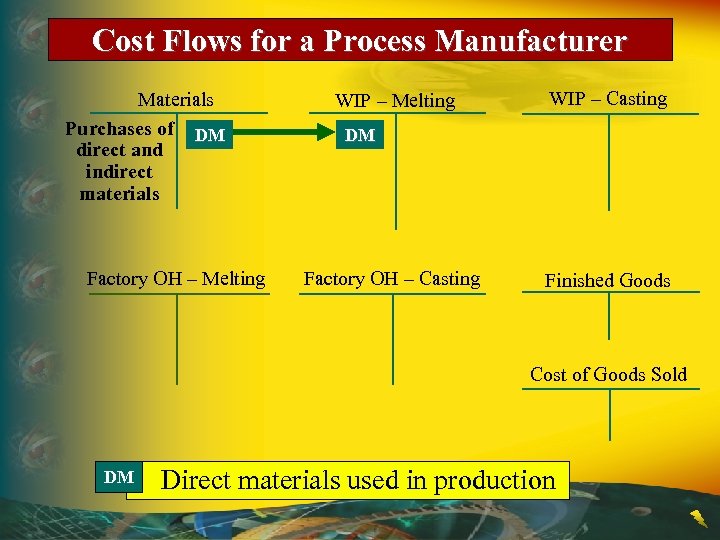 Cost Flows for a Process Manufacturer

Materials

Purchases of direct and indirect materials

DM

WIP – Melting

DM

WIP – Casting

Factory OH – Melting

Factory OH – Casting

Finished Goods

Cost of Goods Sold

DM Direct materials used in production